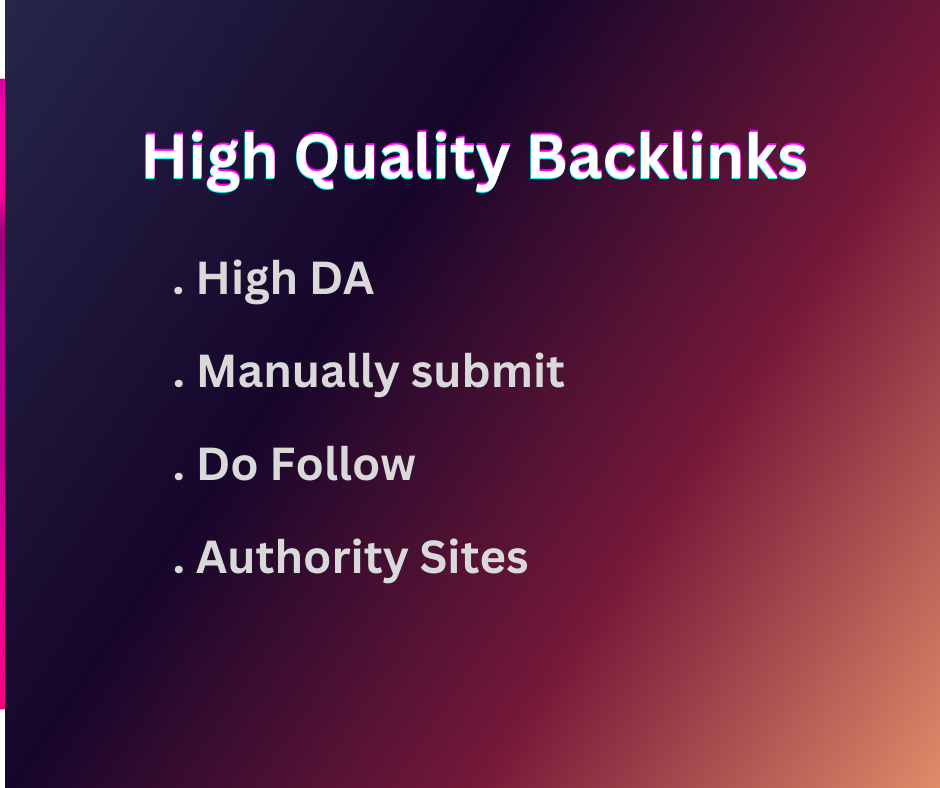 High Quality Backlinks

. High DA

. Manually submit

. Do Follow

. Authority Sites